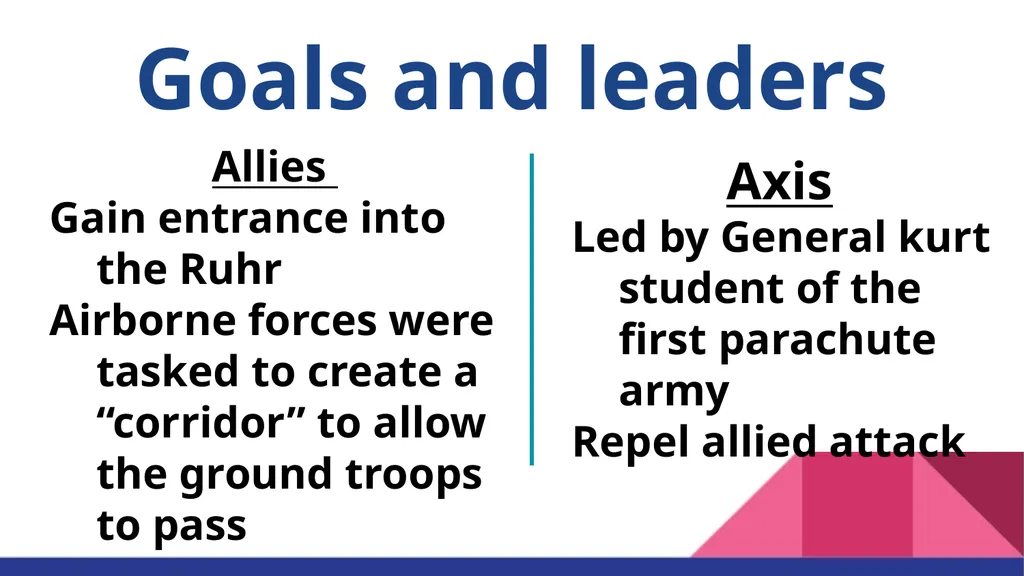 Goals and leaders

Allies

Gain entrance into the Ruhr

Airborne forces were tasked to create a “corridor” to allow the ground troops to pass

Axis

Led by General kurt student of the first parachute army

Repel allied attack